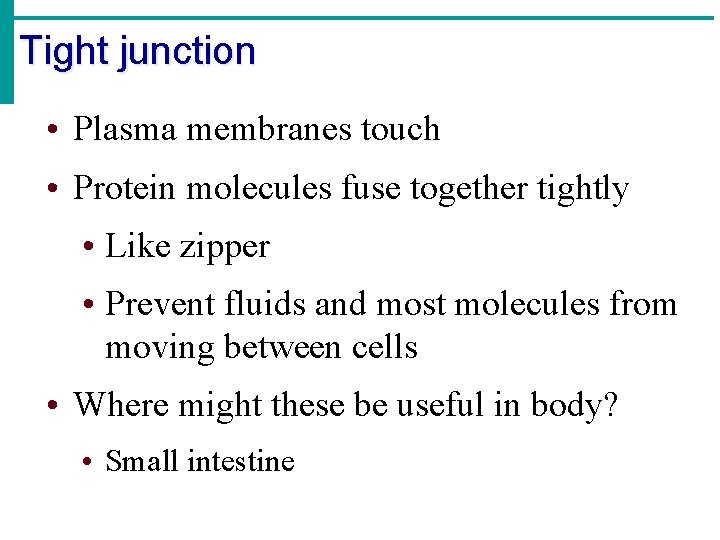 Tight junction

• Plasma membranes touch

• Protein molecules fuse together tightly

• Like zipper

• Prevent fluids and most molecules from moving between cells

• Where might these be useful in body?

• Small intestine